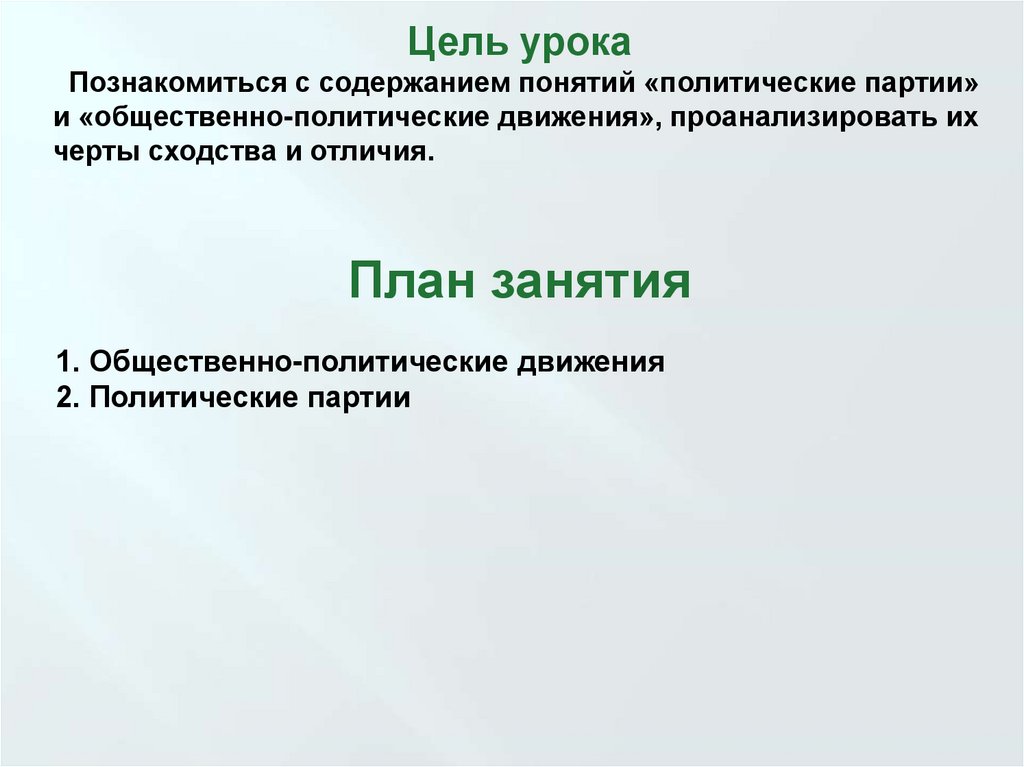 Цель урока

Познакомиться с содержанием понятий «политические партии» и «общественно-политические движения», проанализировать их черты сходства и отличия.

План занятия

1. Общественно-политические движения
2. Политические партии